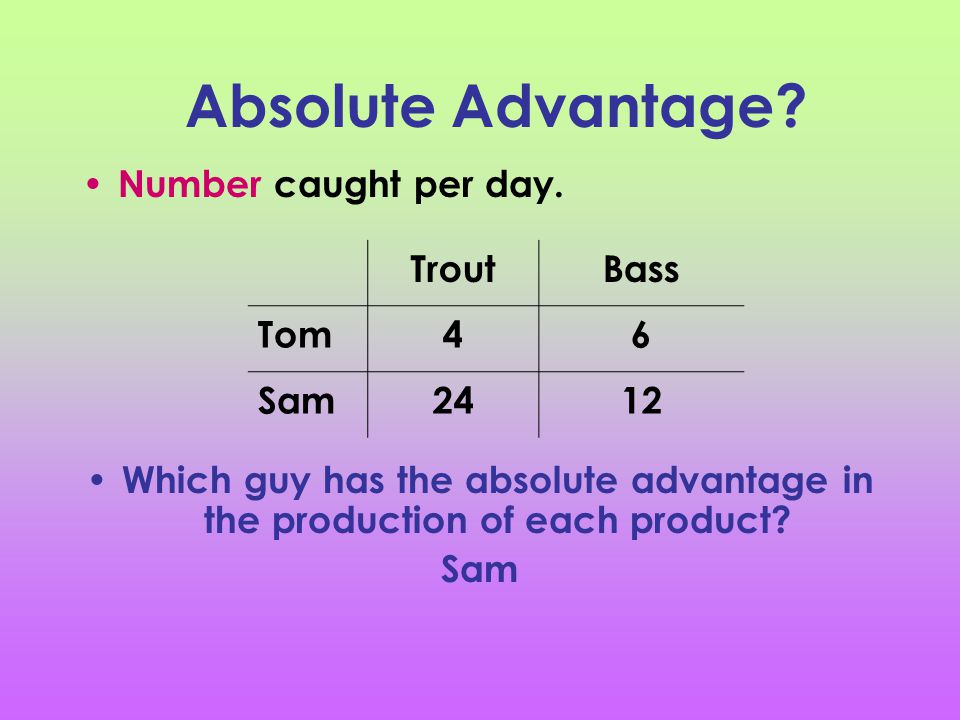 Absolute Advantage?

• Number caught per day.

| | Trout | Bass |
|---|---|---|
| Tom | 4 | 6 |
| Sam | 24 | 12 |

• Which guy has the absolute advantage in the production of each product?

Sam